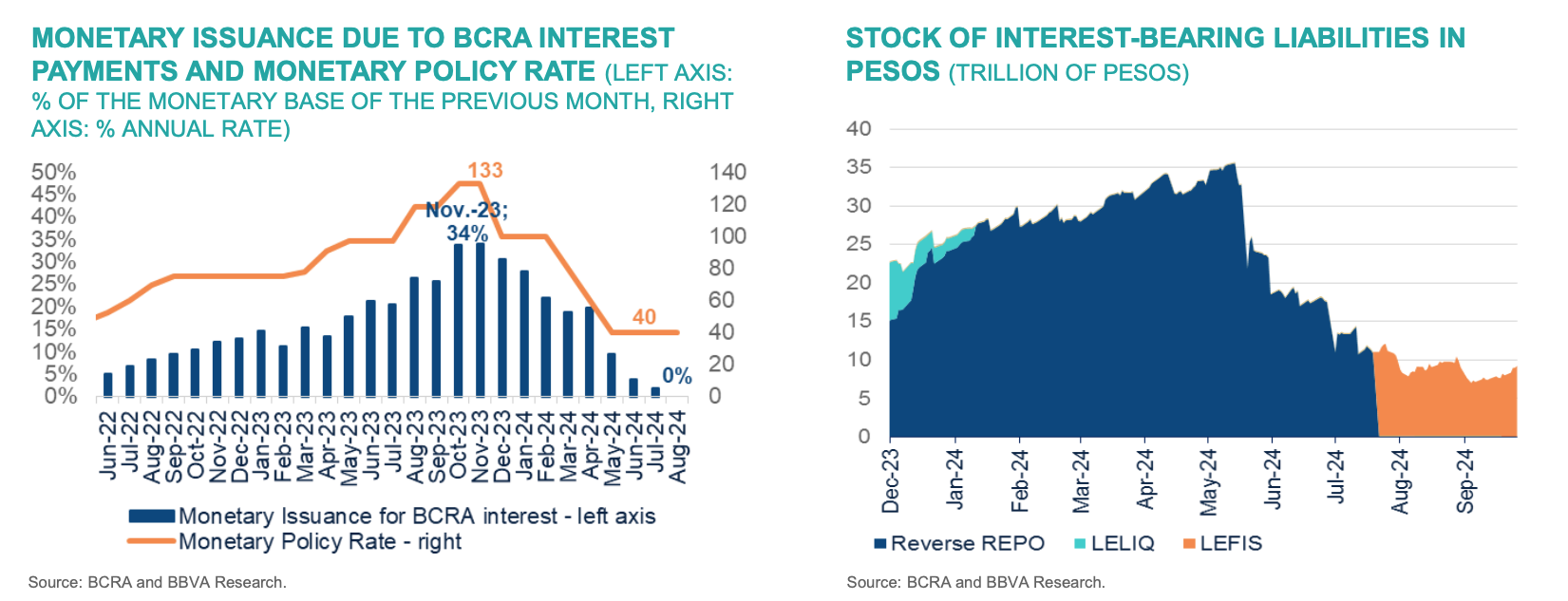 MONETARY ISSUANCE DUE TO BCRA INTEREST PAYMENTS AND MONETARY POLICY RATE (LEFT AXIS: % OF THE MONETARY BASE OF THE PREVIOUS MONTH, RIGHT AXIS: % ANNUAL RATE)

50%
45%
40%
35%
30%
25%
20%
15%
10%
5%
0%

140
120
100
80
60
40
20
0

133
Nov.-23; 34%
40
0%

Jun-22 Jul-22 Aug-22 Sep-22 Oct-22 Nov-22 Dec-22 Jan-23 Feb-23 Mar-23 Apr-23 May-23 Jun-23 Jul-23 Aug-23 Sep-23 Oct-23 Nov-23 Dec-23 Jan-24 Feb-24 Mar-24 Apr-24 May-24 Jun-24 Jul-24 Aug-24

Monetary Issuance for BCRA interest - left axis
Monetary Policy Rate - right

Source: BCRA and BBVA Research.

STOCK OF INTEREST-BEARING LIABILITIES IN PESOS (TRILLION OF PESOS)

40
35
30
25
20
15
10
5
0

Dec-23 Jan-24 Feb-24 Mar-24 Apr-24 May-24 Jun-24 Jul-24 Aug-24 Sep-24

Reverse REPO LELIQ LEFIS

Source: BCRA and BBVA Research.